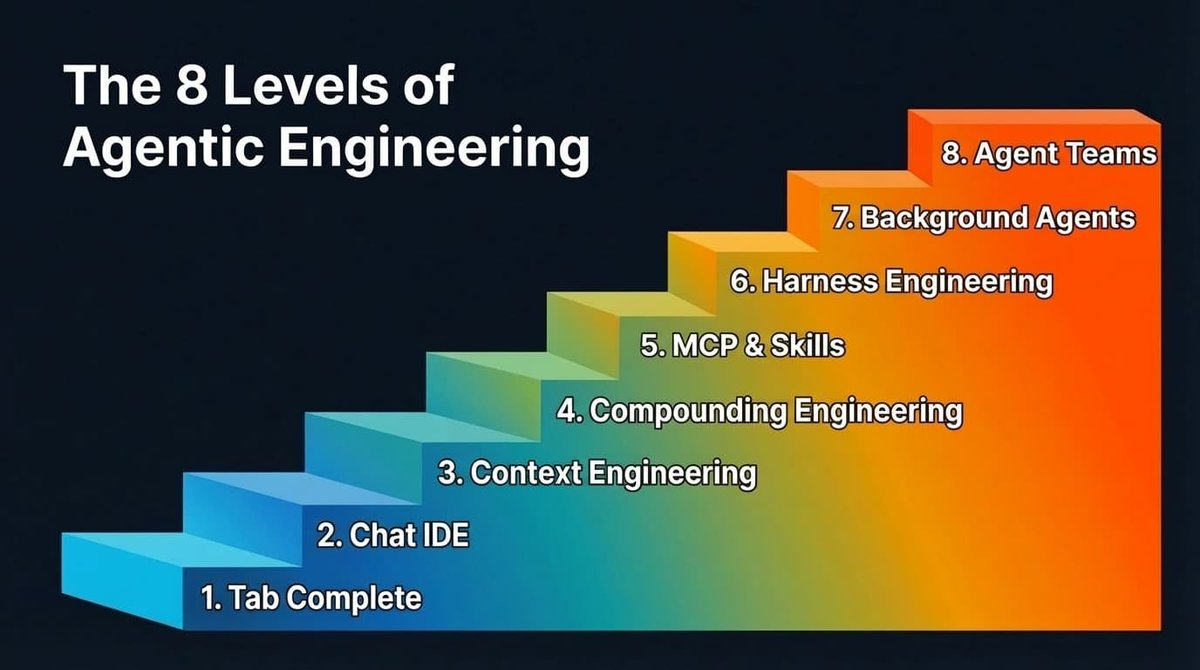 The 8 Levels of Agentic Engineering

8. Agent Teams

7. Background Agents

6. Harness Engineering

5. MCP & Skills

4. Compounding Engineering

3. Context Engineering

2. Chat IDE

1. Tab Complete